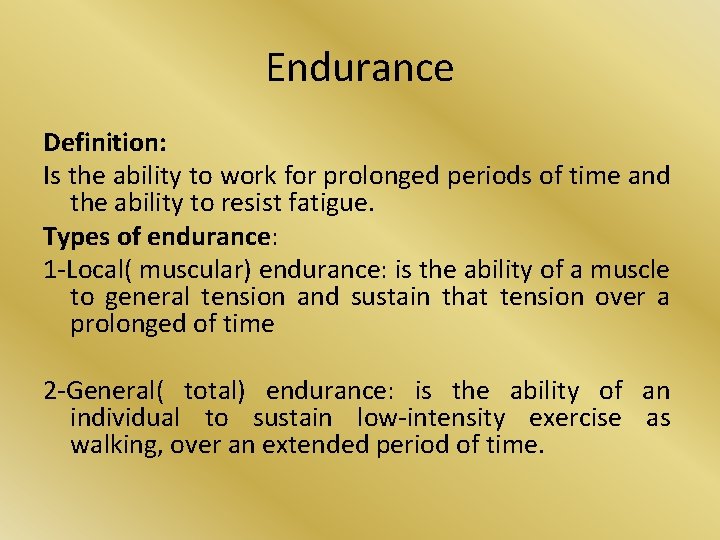 Endurance

Definition:

Is the ability to work for prolonged periods of time and the ability to resist fatigue.

Types of endurance:

1-Local( muscular) endurance: is the ability of a muscle to general tension and sustain that tension over a prolonged of time

2-General( total) endurance: is the ability of an individual to sustain low-intensity exercise as walking, over an extended period of time.